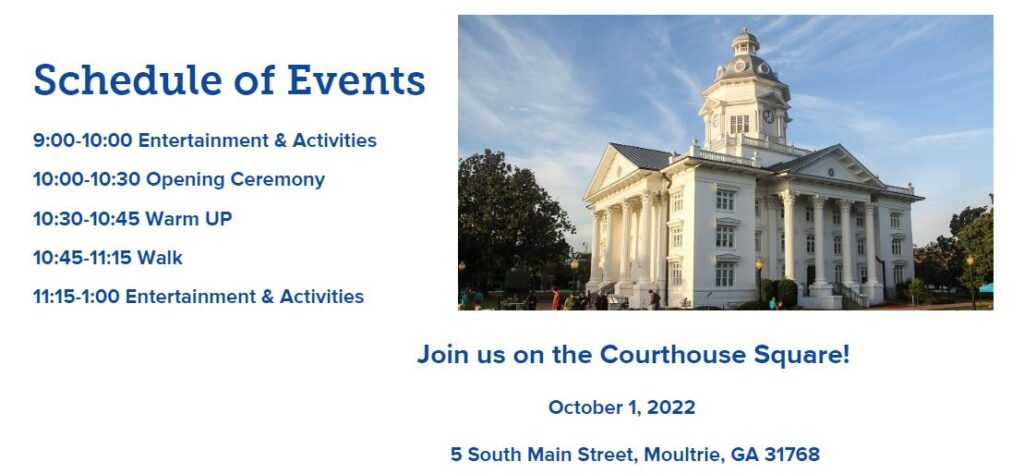 Schedule of Events

9:00-10:00 Entertainment & Activities

10:00-10:30 Opening Ceremony

10:30-10:45 Warm UP

10:45-11:15 Walk

11:15-1:00 Entertainment & Activities

Join us on the Courthouse Square!

October 1, 2022

5 South Main Street, Moultrie, GA 31768